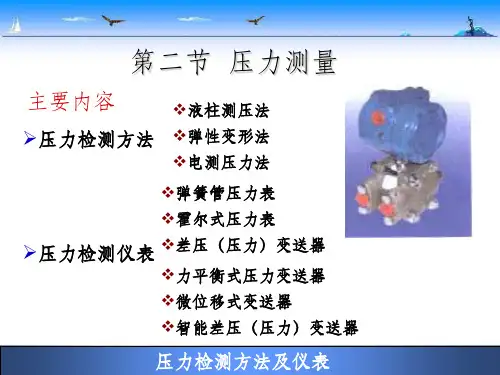 第二节 压力测量

主要内容

➢压力检测方法

❖液柱测压法
❖弹性变形法
❖电测压力法

➢压力检测仪表

❖弹簧管压力表
❖霍尔式压力表
❖差压（压力）变送器
❖力平衡式压力变送器
❖微位移式变送器
❖智能差压（压力）变送器

压力检测方法及仪表